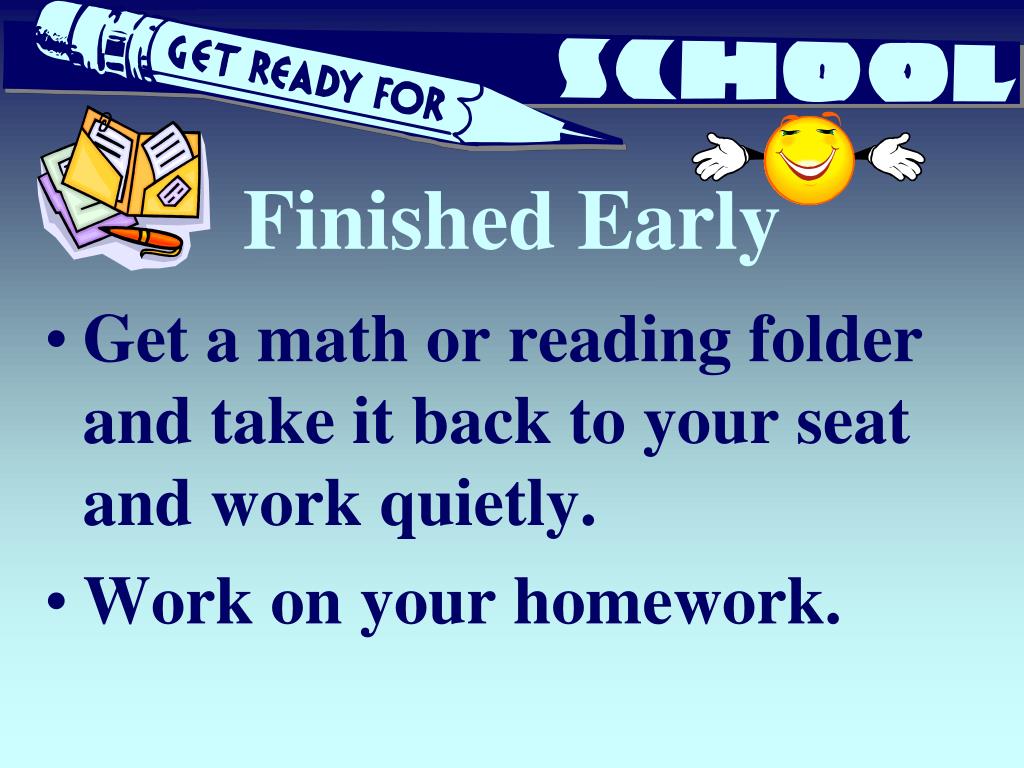 GET READY FOR SCHOOL

Finished Early

• Get a math or reading folder and take it back to your seat and work quietly.

• Work on your homework.